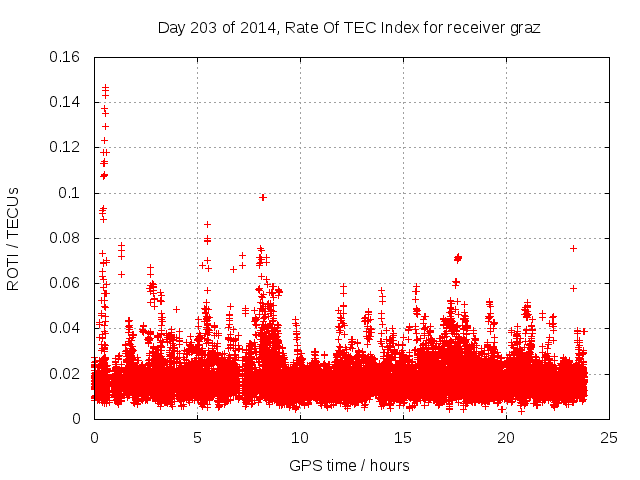 Day 203 of 2014, Rate Of TEC Index for receiver graz

ROTI / TECUs

0.16
0.14
0.12
0.1
0.08
0.06
0.04
0.02
0

0
5
10
15
20
25

GPS time / hours